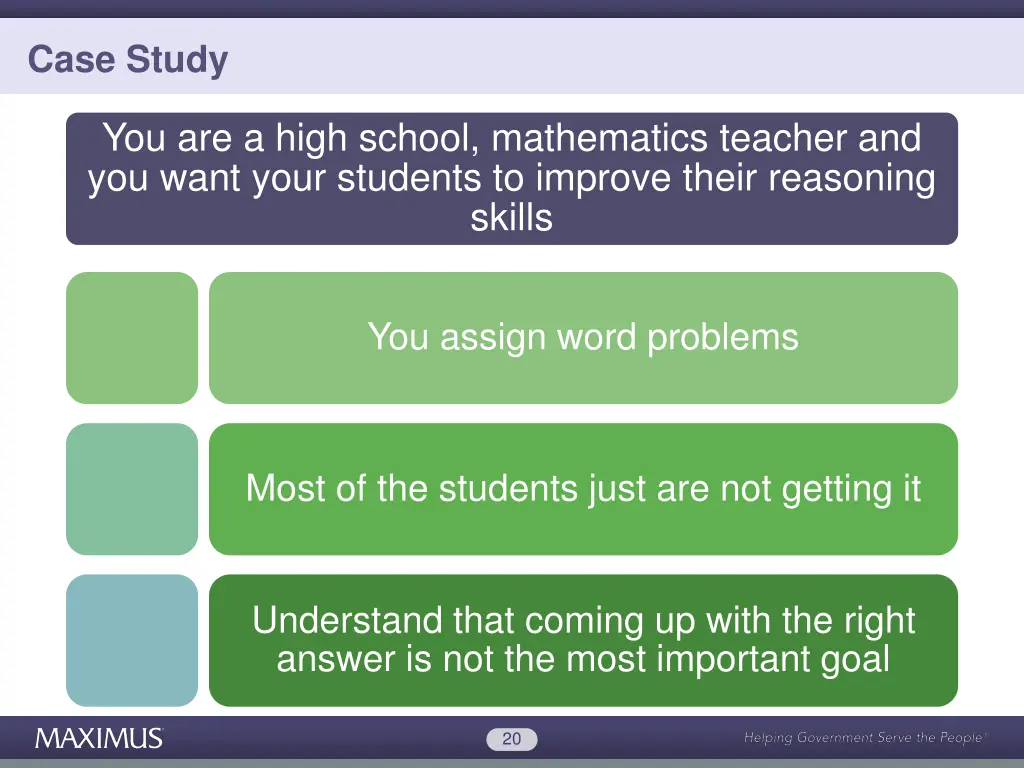 Case Study

You are a high school, mathematics teacher and you want your students to improve their reasoning skills

You assign word problems

Most of the students just are not getting it

Understand that coming up with the right answer is not the most important goal

MAXIMUS

20

Helping Government Serve the People®